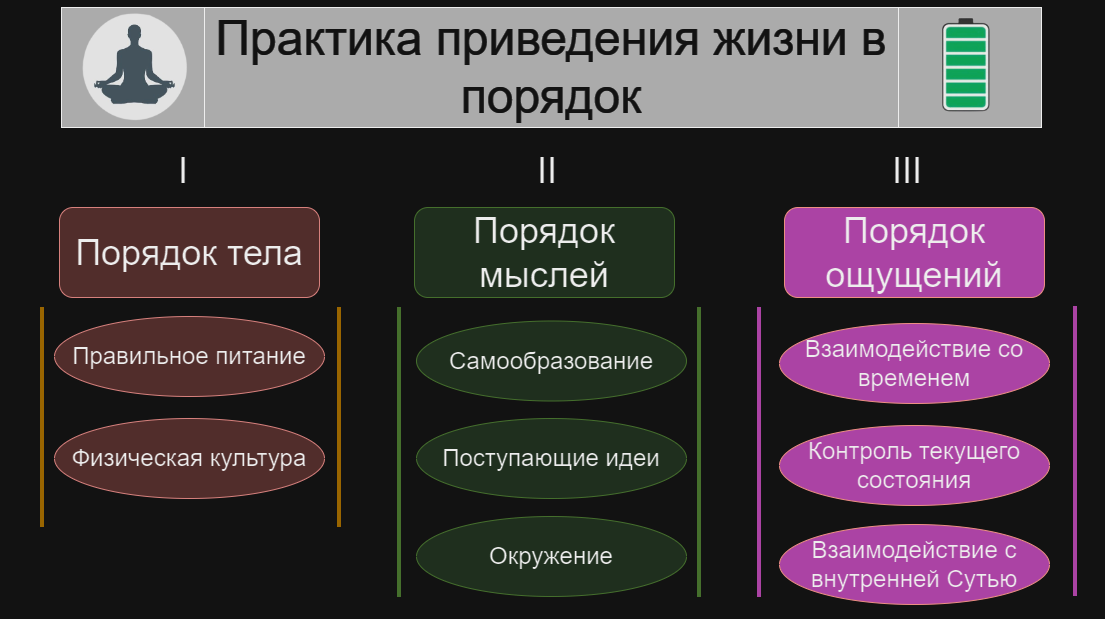 Практика приведения жизни в порядок

I

Порядок тела

Правильное питание

Физическая культура

II

Порядок мыслей

Самообразование

Поступающие идеи

Окружение

III

Порядок ощущений

Взаимодействие со временем

Контроль текущего состояния

Взаимодействие с внутренней Сутью